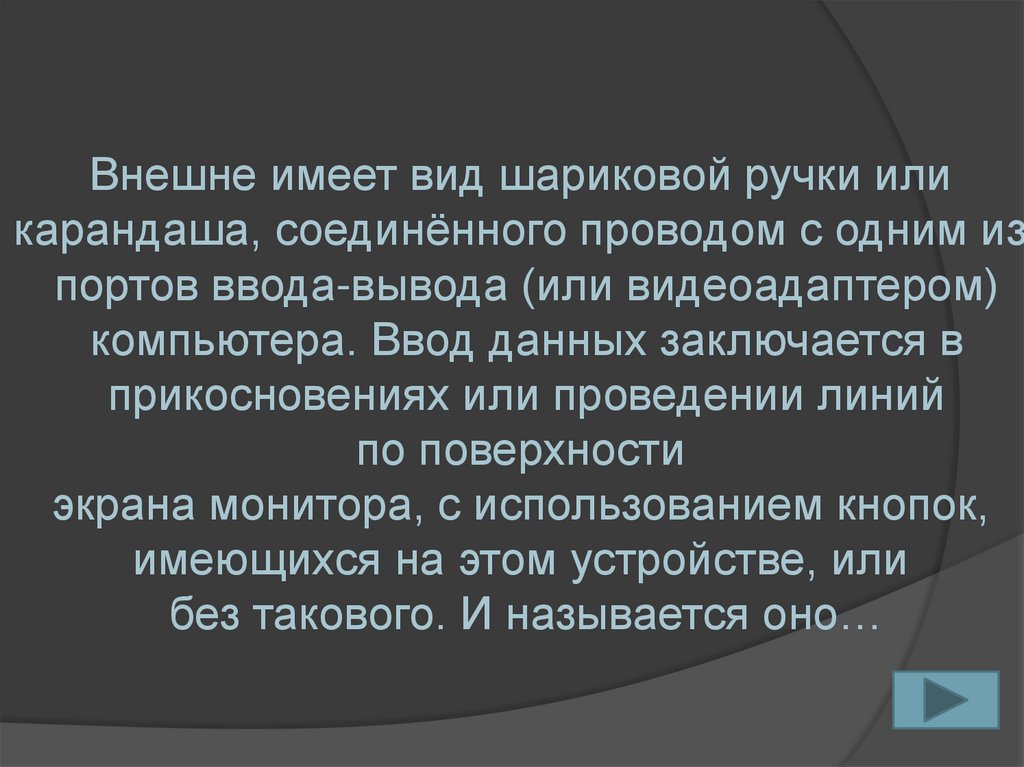 Внешне имеет вид шариковой ручки или карандаша, соединённого проводом с одним из портов ввода-вывода (или видеоадаптером) компьютера. Ввод данных заключается в прикосновениях или проведении линий по поверхности экрана монитора, с использованием кнопок, имеющихся на этом устройстве, или без такового. И называется оно…